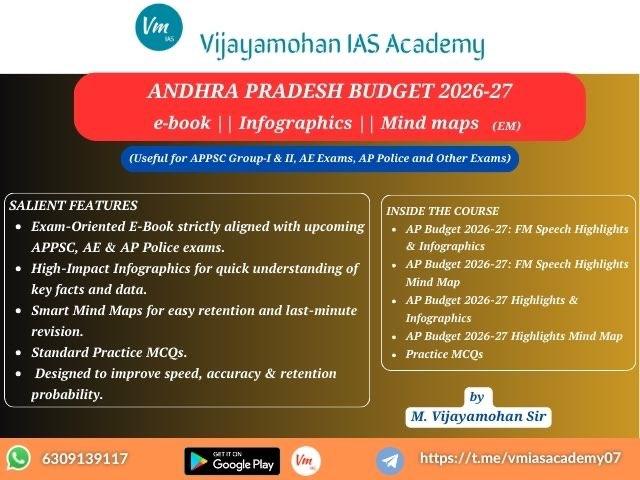 Vm IAS

Vijayamohan IAS Academy

ANDHRA PRADESH BUDGET 2026-27

e-book || Infographics || Mind maps (EM)

(Useful for APPSC Group-I & II, AE Exams, AP Police and Other Exams)

SALIENT FEATURES

- Exam-Oriented E-Book strictly aligned with upcoming APPSC, AE & AP Police exams.
- High-Impact Infographics for quick understanding of key facts and data.
- Smart Mind Maps for easy retention and last-minute revision.
- Standard Practice MCQs.
- Designed to improve speed, accuracy & retention probability.

INSIDE THE COURSE

- AP Budget 2026-27: FM Speech Highlights & Infographics
- AP Budget 2026-27: FM Speech Highlights Mind Map
- AP Budget 2026-27 Highlights & Infographics
- AP Budget 2026-27 Highlights Mind Map
- Practice MCQs

by

M. Vijayamohan Sir

6309139117

GET IT ON Google Play

Vm IAS

https://t.me/vmiasacademy07